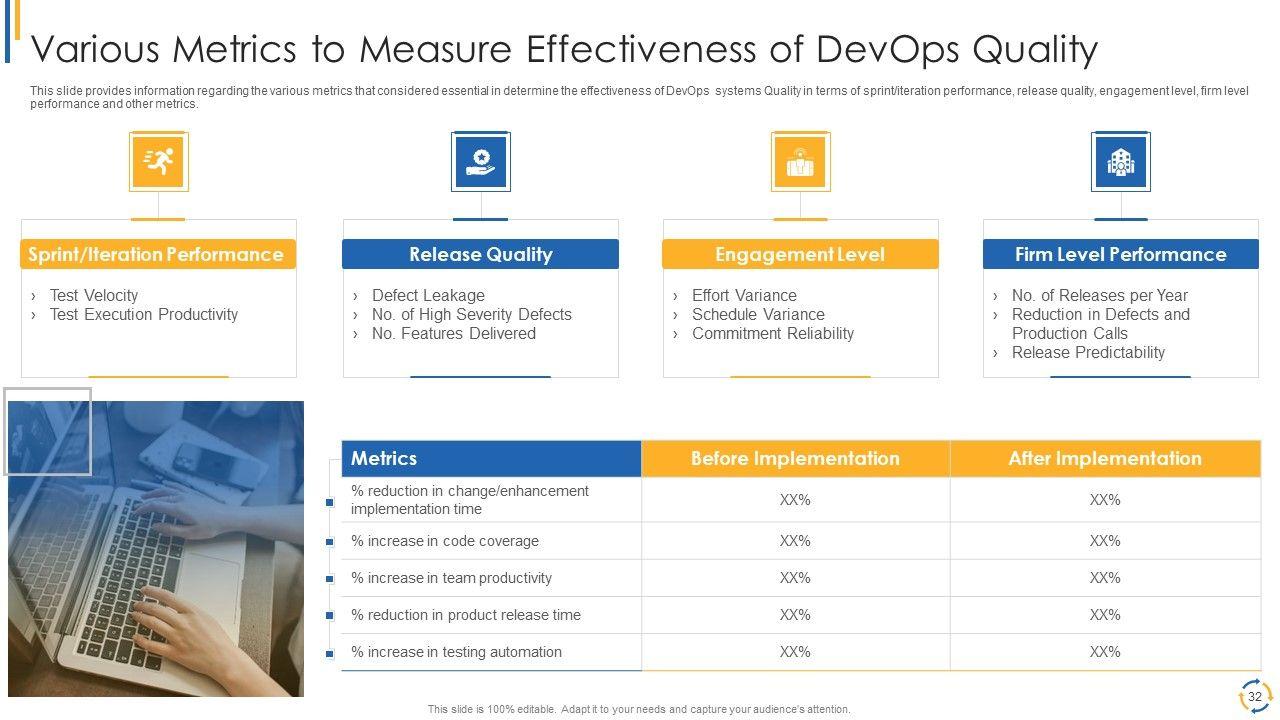 Various Metrics to Measure Effectiveness of DevOps Quality

This slide provides information regarding the various metrics that considered essential in determine the effectiveness of DevOps systems Quality in terms of sprint/iteration performance, release quality, engagement level, firm level performance and other metrics.

Sprint/Iteration Performance
› Test Velocity
› Test Execution Productivity

Release Quality
› Defect Leakage
› No. of High Severity Defects
› No. Features Delivered

Engagement Level
› Effort Variance
› Schedule Variance
› Commitment Reliability

Firm Level Performance
› No. of Releases per Year
› Reduction in Defects and Production Calls
› Release Predictability

| Metrics | Before Implementation | After Implementation |
|---|---|---|
| % reduction in change/enhancement implementation time | XX% | XX% |
| % increase in code coverage | XX% | XX% |
| % increase in team productivity | XX% | XX% |
| % reduction in product release time | XX% | XX% |
| % increase in testing automation | XX% | XX% |

This slide is 100% editable. Adapt it to your needs and capture your audience's attention.

32